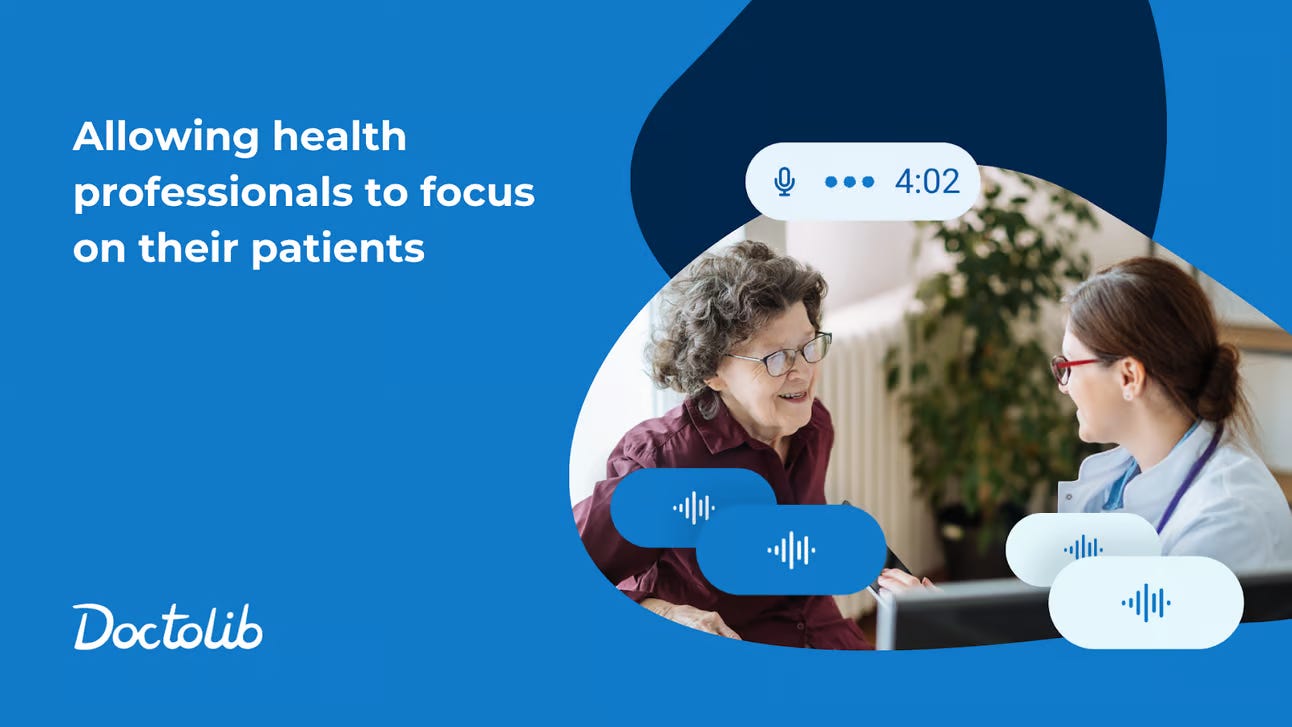 Allowing health professionals to focus on their patients

4:02

Doctolib